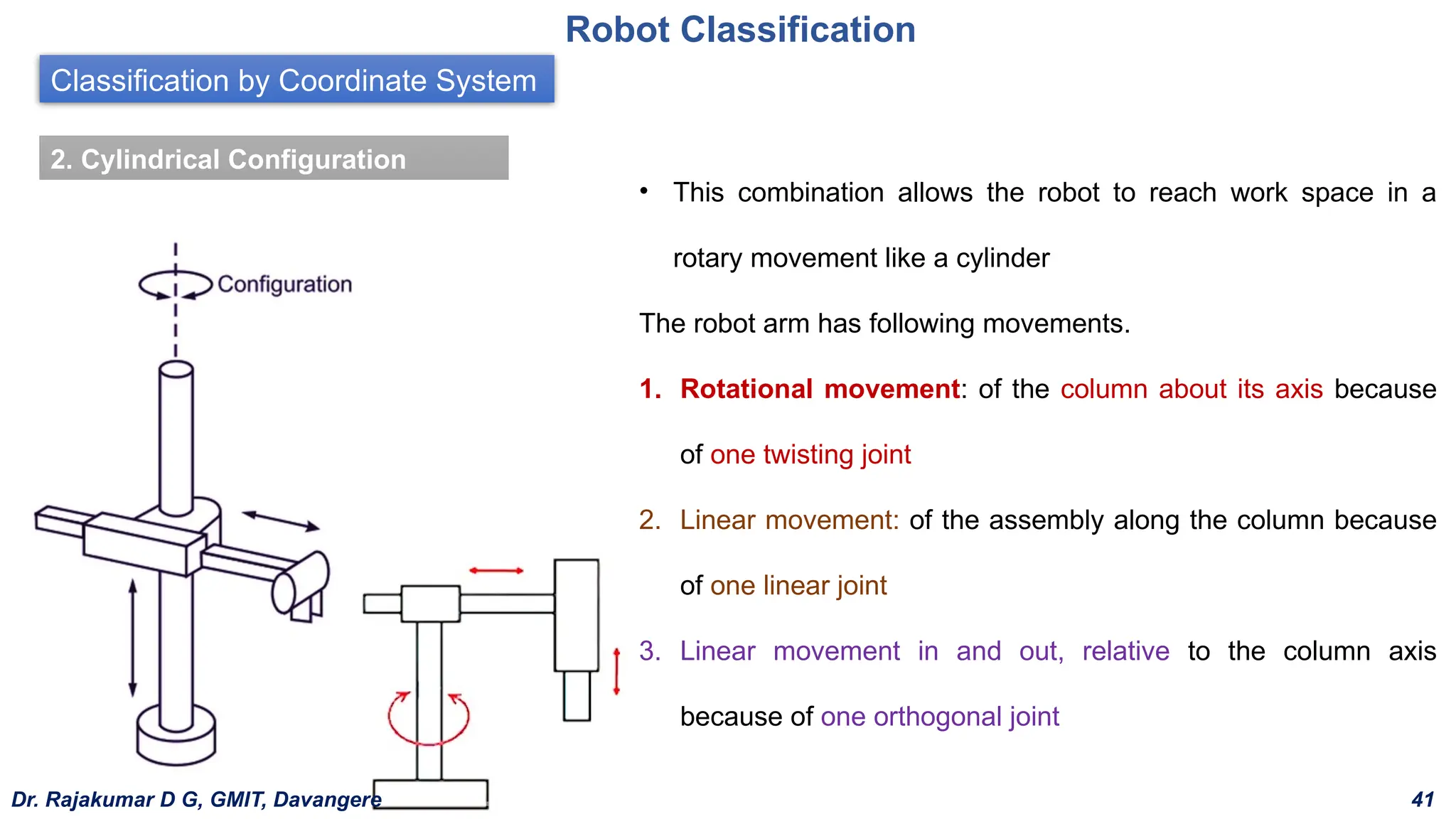 Robot Classification

Classification by Coordinate System

2. Cylindrical Configuration

Configuration

• This combination allows the robot to reach work space in a rotary movement like a cylinder

The robot arm has following movements.

1. Rotational movement: of the column about its axis because of one twisting joint

2. Linear movement: of the assembly along the column because of one linear joint

3. Linear movement in and out, relative to the column axis because of one orthogonal joint

Dr. Rajakumar D G, GMIT, Davangere

41